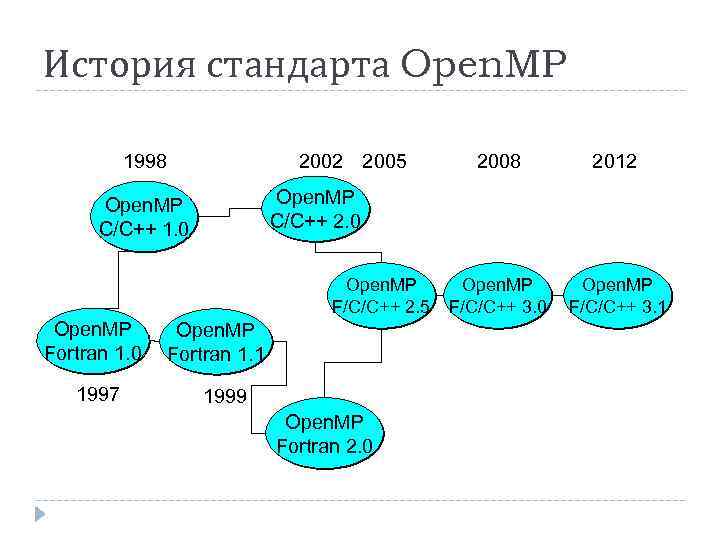 История стандарта OpenMP

1998

2002

2005

2008

2012

OpenMP C/C++ 1.0

OpenMP C/C++ 2.0

OpenMP F/C/C++ 2.5

OpenMP F/C/C++ 3.0

OpenMP F/C/C++ 3.1

OpenMP Fortran 1.0

OpenMP Fortran 1.1

1997

1999

OpenMP Fortran 2.0